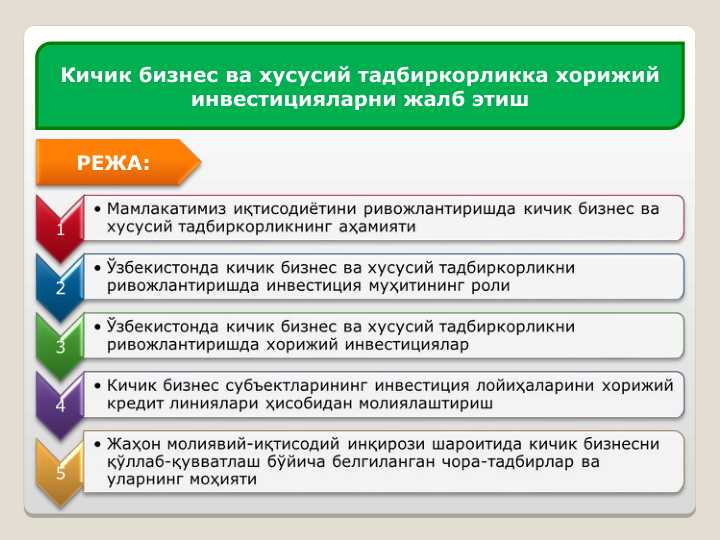 Кичик бизнес ва хусусий тадбиркорликка хорижий инвестицияларни жалб этиш

РЕЖА:

1

• Мамлакатимиз иқтисодиётини ривожлантиришда кичик бизнес ва хусусий тадбиркорликнинг аҳамияти

2

• Ўзбекистонда кичик бизнес ва хусусий тадбиркорликни ривожлантиришда инвестиция муҳитининг роли

3

• Ўзбекистонда кичик бизнес ва хусусий тадбиркорликни ривожлантиришда хорижий инвестициялар

4

• Кичик бизнес субъектларининг инвестиция лойиҳаларини хорижий кредит линиялари ҳисобидан молиялаштириш

5

• Жаҳон молиявий-иқтисодий инқирози шароитида кичик бизнесни қўллаб-қувватлаш бўйича белгиланган чора-тадбирлар ва уларнинг моҳияти